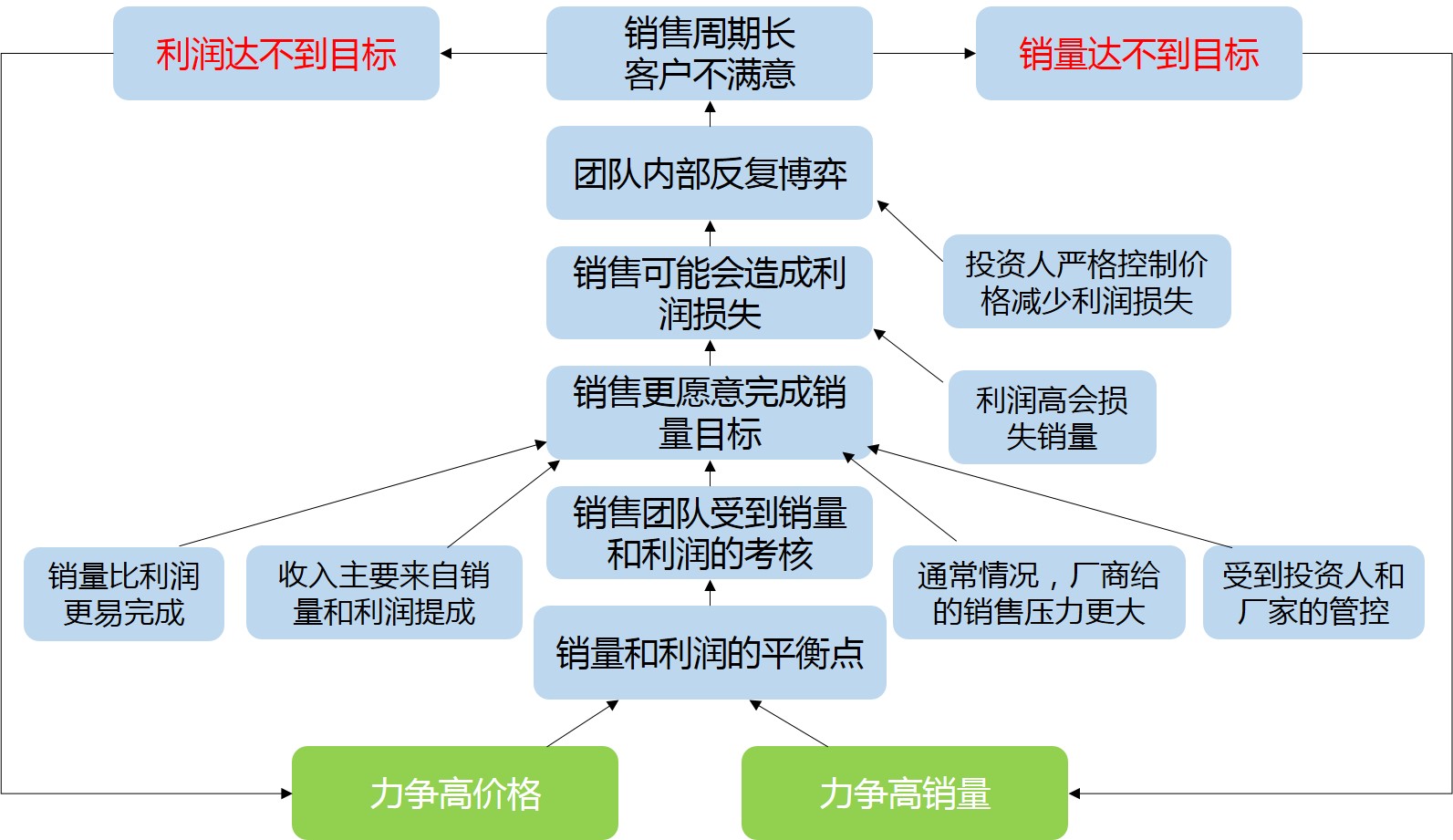 利润达不到目标

销售周期长
客户不满意

销量达不到目标

团队内部反复博弈

投资人严格控制价格减少利润损失

销售可能会造成利润损失

利润高会损失销量

销售更愿意完成销量目标

销售团队受到销量和利润的考核

销量比利润更易完成

收入主要来自销量和利润提成

通常情况，厂商给的销售压力更大

受到投资人和厂家的管控

销量和利润的平衡点

力争高价格

力争高销量